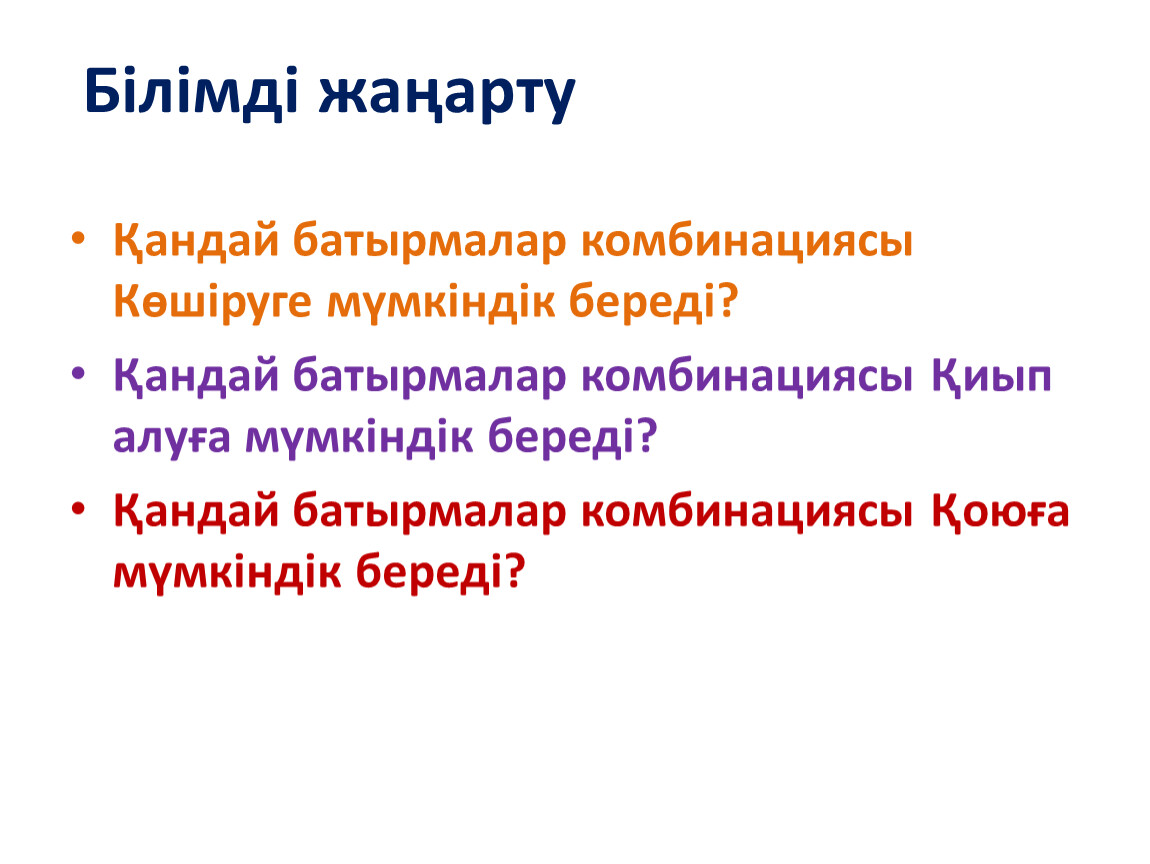 Білімді жаңарту

• Қандай батырмалар комбинациясы Көшіруге мүмкіндік береді?

• Қандай батырмалар комбинациясы Қиып алуға мүмкіндік береді?

• Қандай батырмалар комбинациясы Қоюға мүмкіндік береді?